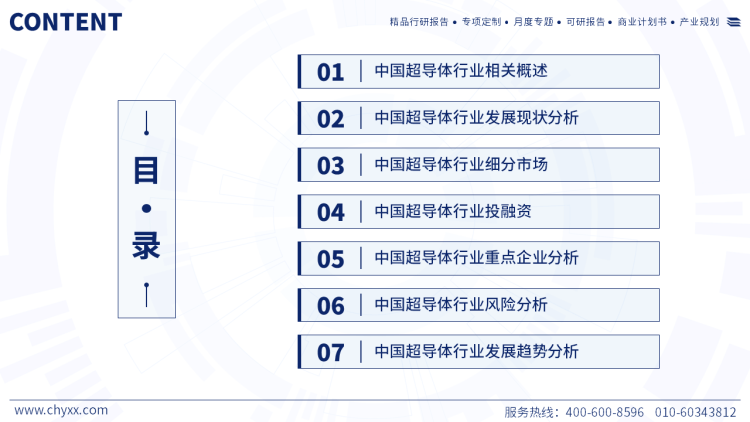 CONTENT

精品行研报告 • 专项定制 • 月度专题 • 可研报告 • 商业计划书 • 产业规划

目 • 录

01 中国超导体行业相关概述

02 中国超导体行业发展现状分析

03 中国超导体行业细分市场

04 中国超导体行业投融资

05 中国超导体行业重点企业分析

06 中国超导体行业风险分析

07 中国超导体行业发展趋势分析

www.chyxx.com

服务热线：400-600-8596 010-60343812